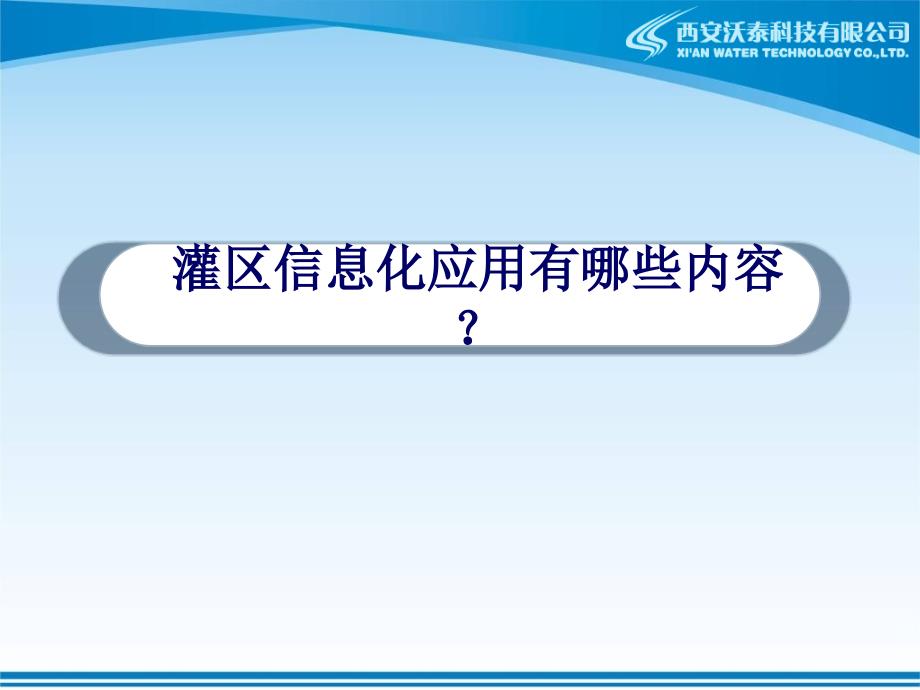 西安沃泰科技有限公司
XI'AN WATER TECHNOLOGY CO.,LTD.

灌区信息化应用有哪些内容？